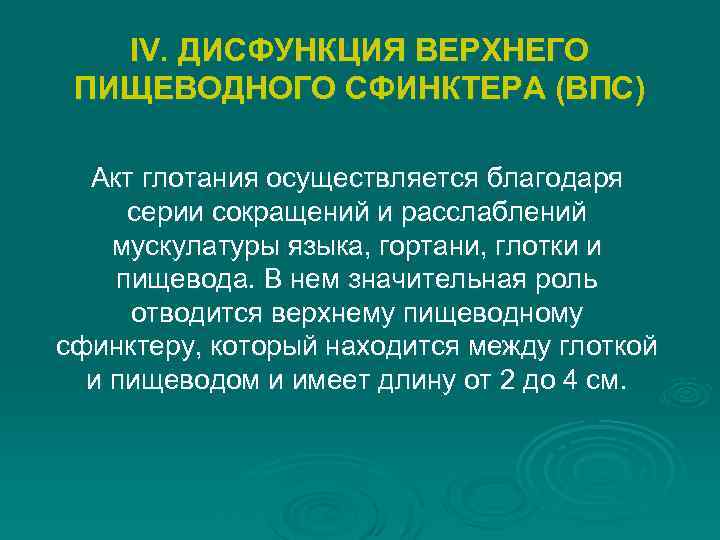 IV. ДИСФУНКЦИЯ ВЕРХНЕГО ПИЩЕВОДНОГО СФИНКТЕРА (ВПС)

Акт глотания осуществляется благодаря серии сокращений и расслаблений мускулатуры языка, гортани, глотки и пищевода. В нем значительная роль отводится верхнему пищеводному сфинктеру, который находится между глоткой и пищеводом и имеет длину от 2 до 4 см.